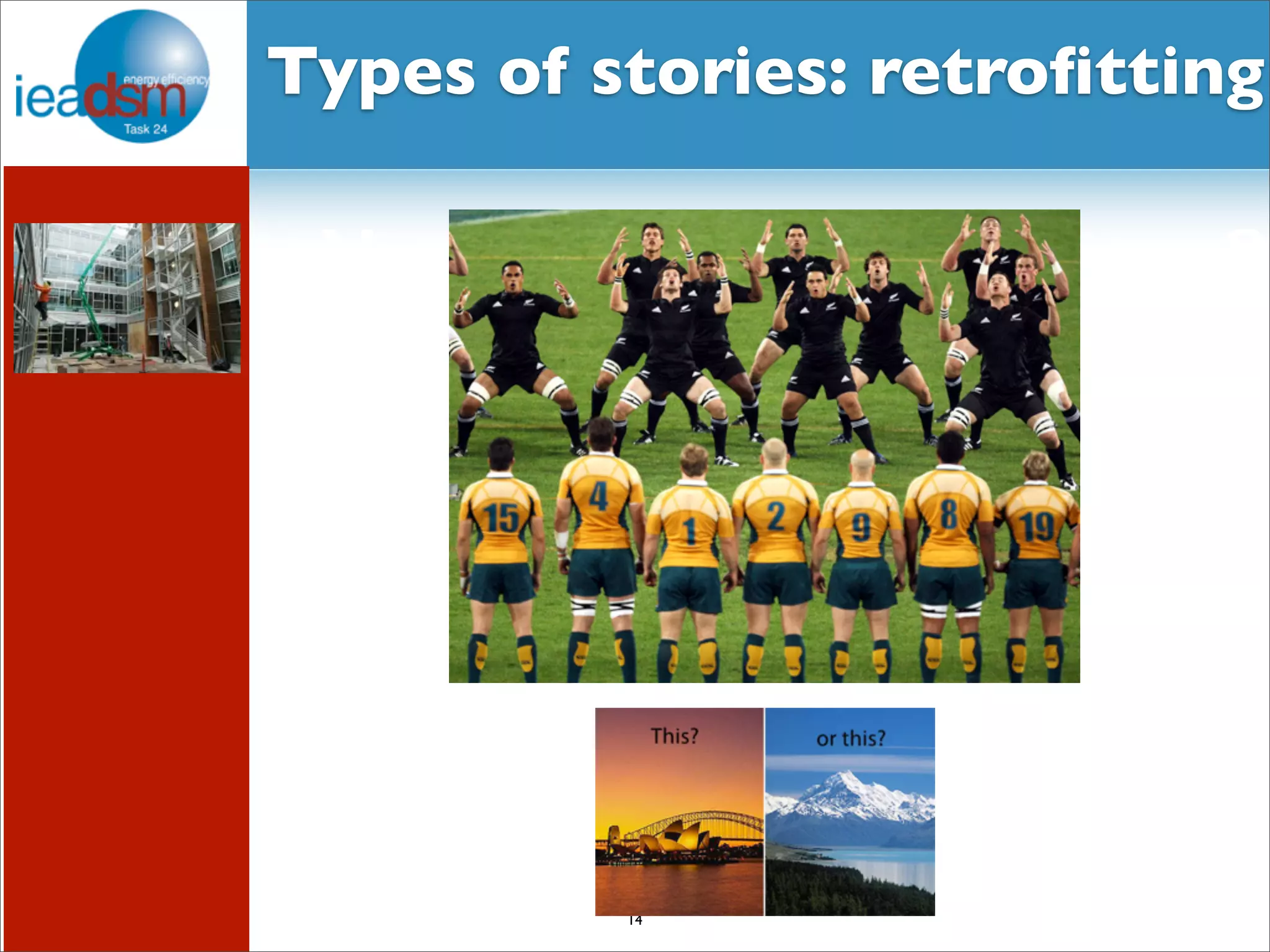 ieadsm
energy efficiency
Task 24

Types of stories: retrofitting

15 4 1 2 9 8 19

This?

or this?

14